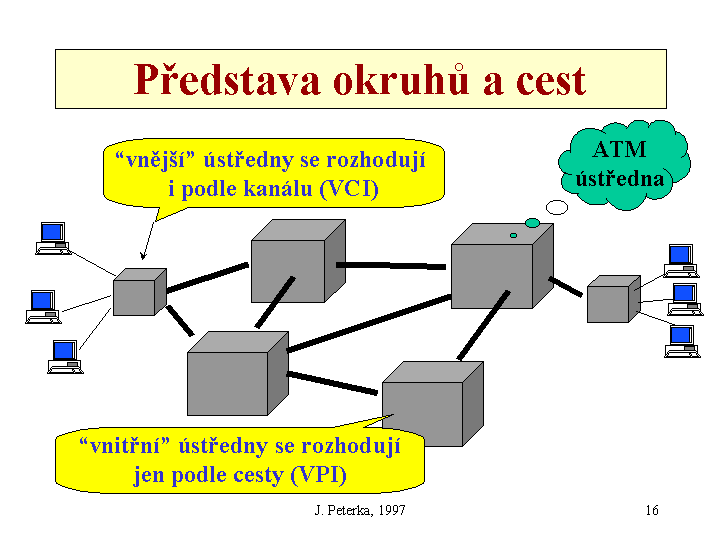 Představa okruhů a cest

“vnější” ústředny se rozhodují i podle kanálu (VCI)

ATM ústředna

“vnitřní” ústředny se rozhodují jen podle cesty (VPI)

J. Peterka, 1997

16